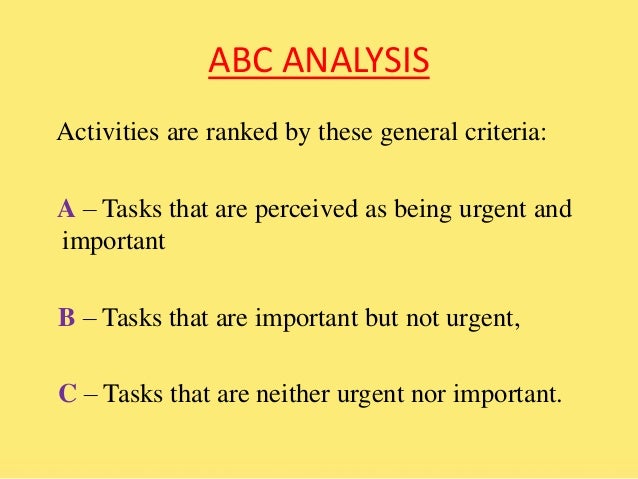 ABC ANALYSIS

Activities are ranked by these general criteria:

A – Tasks that are perceived as being urgent and important

B – Tasks that are important but not urgent,

C – Tasks that are neither urgent nor important.